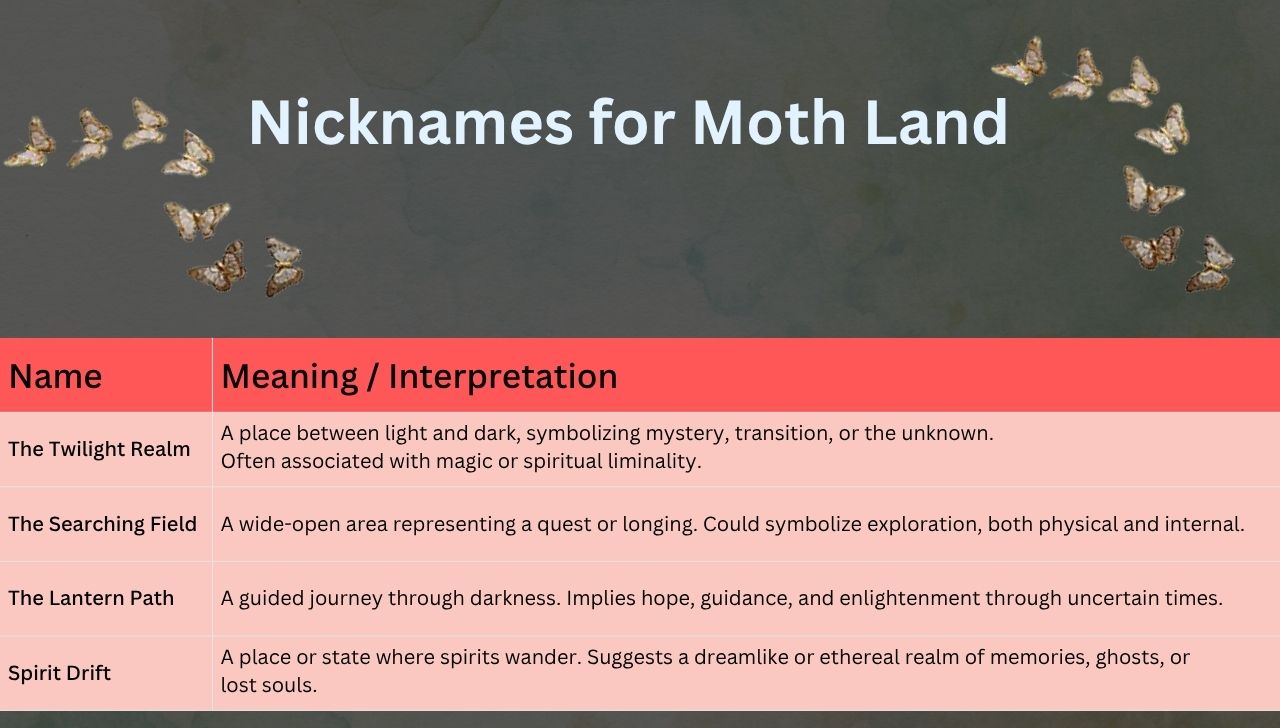 Nicknames for Moth Land

| Name | Meaning / Interpretation |
|---|---|
| The Twilight Realm | A place between light and dark, symbolizing mystery, transition, or the unknown. Often associated with magic or spiritual liminality. |
| The Searching Field | A wide-open area representing a quest or longing. Could symbolize exploration, both physical and internal. |
| The Lantern Path | A guided journey through darkness. Implies hope, guidance, and enlightenment through uncertain times. |
| Spirit Drift | A place or state where spirits wander. Suggests a dreamlike or ethereal realm of memories, ghosts, or lost souls. |